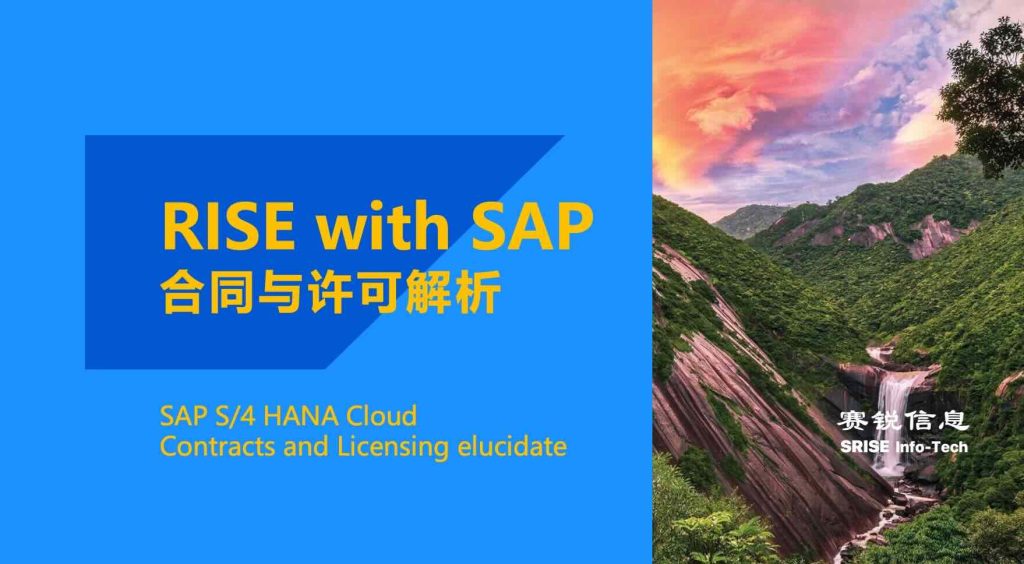 RISE with SAP
合同与许可解析

SAP S/4 HANA Cloud
Contracts and Licensing elucidate

赛锐信息
SRISE Info-Tech